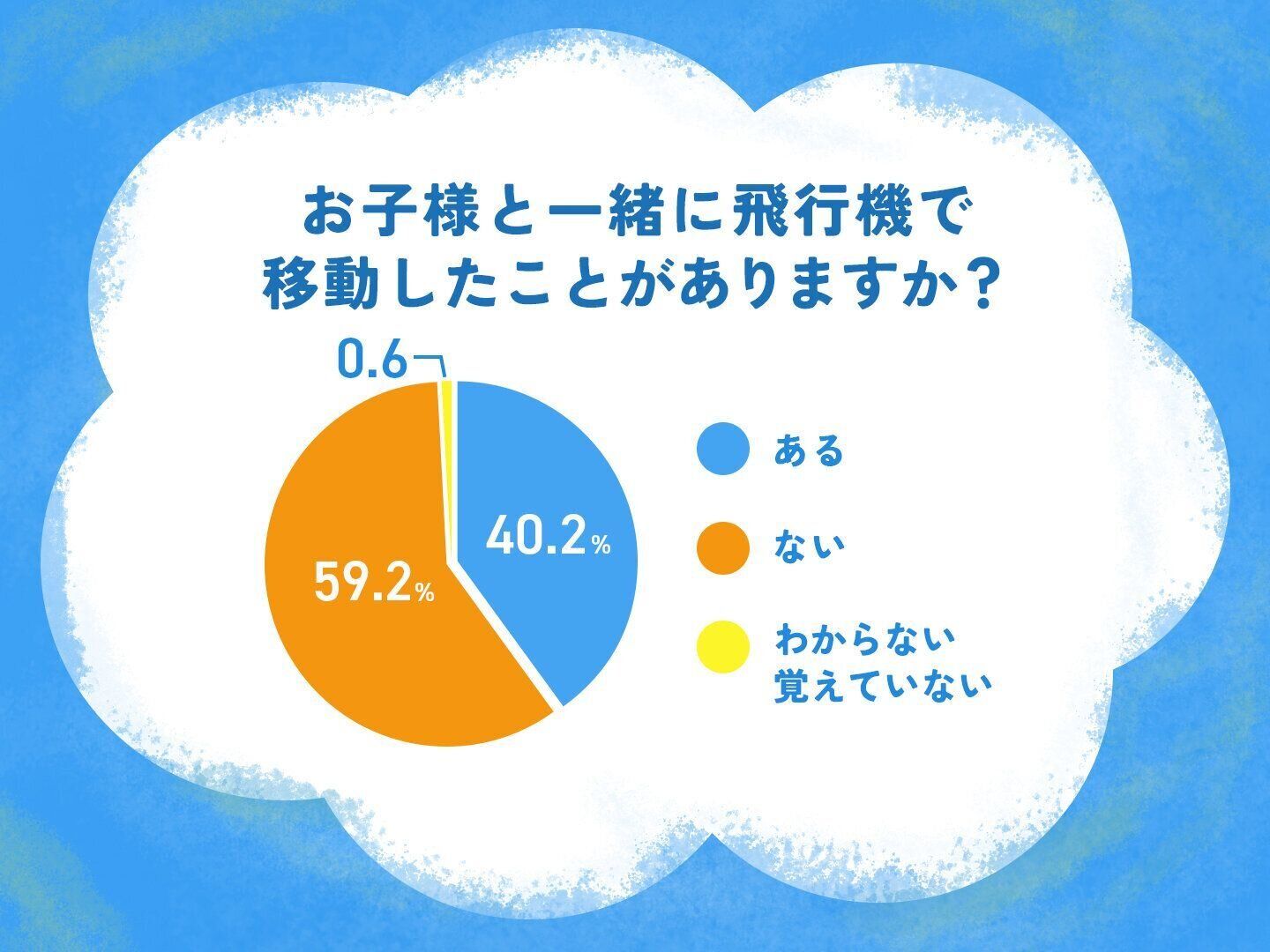 お子様と一緒に飛行機で移動したことがありますか？

0.6

40.2%

59.2%

ある

ない

わからない
覚えていない